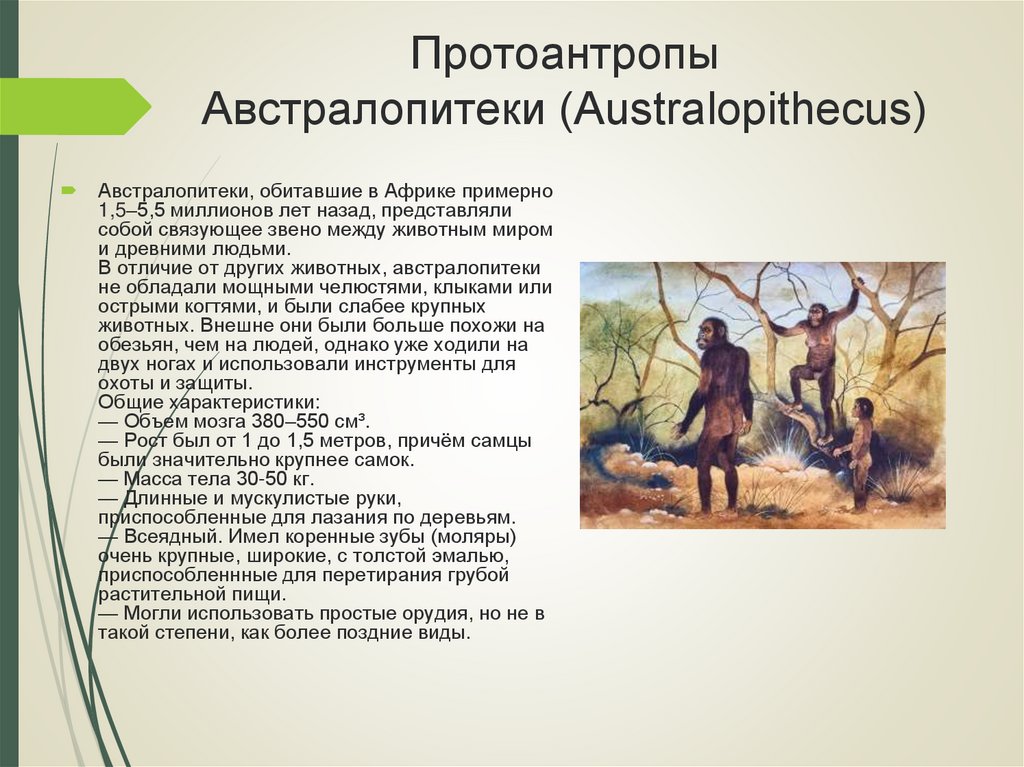 Протоантропы
Австралопитеки (Australopithecus)

Австралопитеки, обитавшие в Африке примерно 1,5–5,5 миллионов лет назад, представляли собой связующее звено между животным миром и древними людьми.
В отличие от других животных, австралопитеки не обладали мощными челюстями, клыками или острыми когтями, и были слабее крупных животных. Внешне они были больше похожи на обезьян, чем на людей, однако уже ходили на двух ногах и использовали инструменты для охоты и защиты.
Общие характеристики:
— Объем мозга 380–550 см³.
— Рост был от 1 до 1,5 метров, причём самцы были значительно крупнее самок.
— Масса тела 30-50 кг.
— Длинные и мускулистые руки, приспособленные для лазания по деревьям.
— Всеядный. Имел коренные зубы (моляры) очень крупные, широкие, с толстой эмалью, приспособленнные для перетирания грубой растительной пищи.
— Могли использовать простые орудия, но не в такой степени, как более поздние виды.